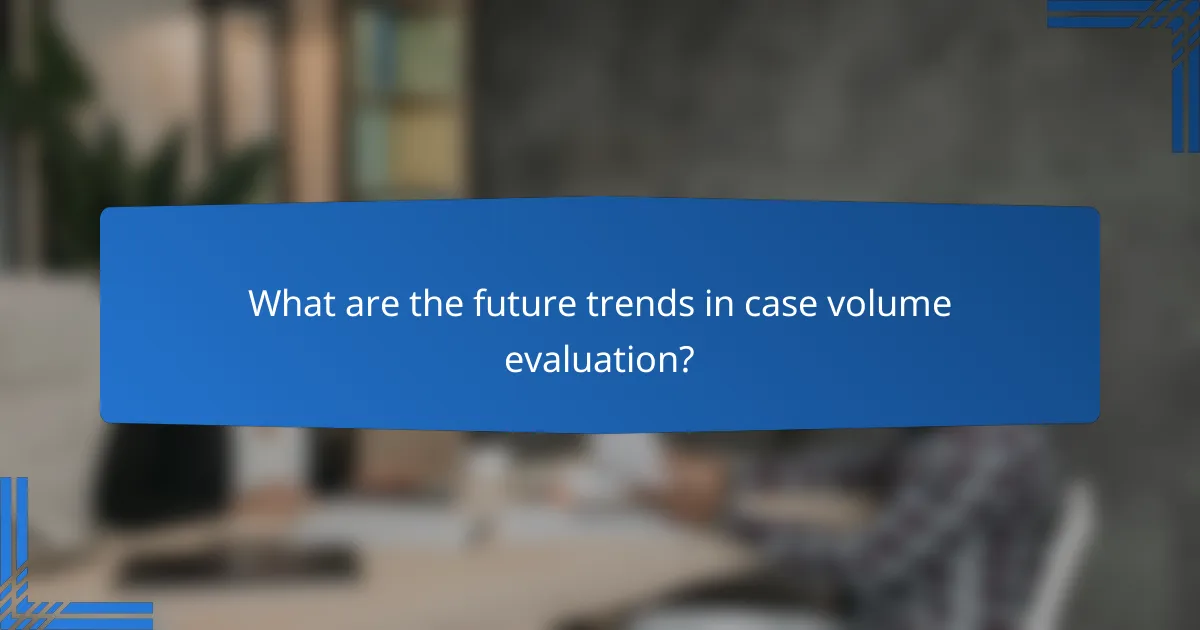 What are the future trends in case volume evaluation?